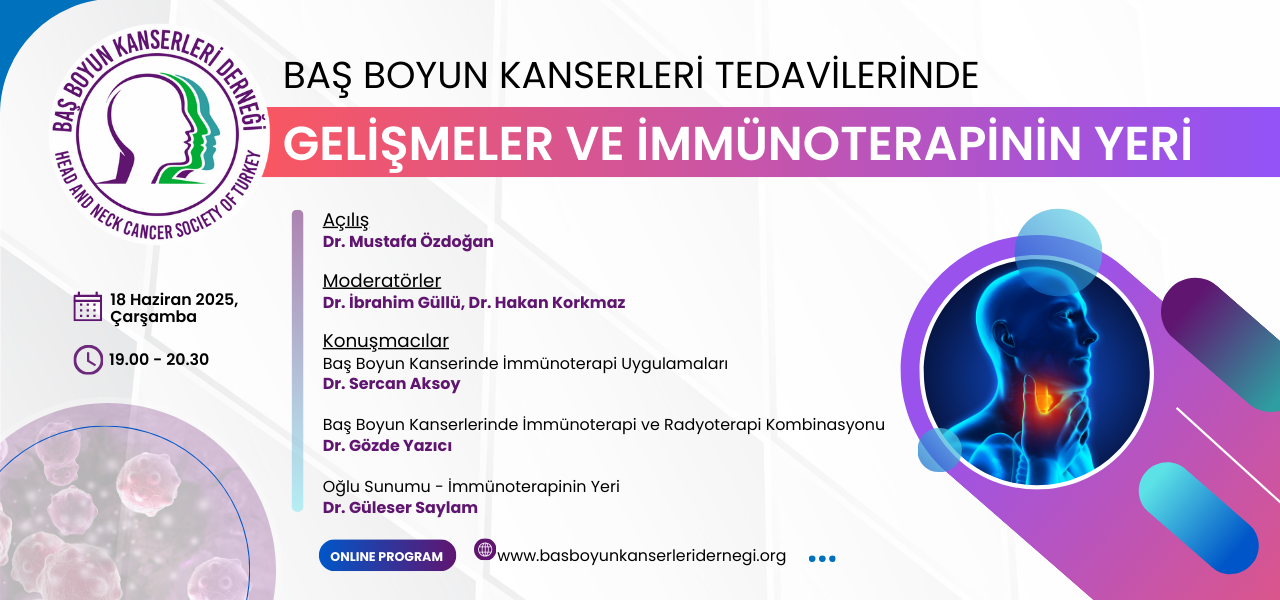 BAŞ BOYUN KANSERLERİ DERNEĞİ
HEAD AND NECK CANCER SOCIETY OF TURKEY

BAŞ BOYUN KANSERLERİ TEDAVİLERİNDE
GELİŞMELER VE İMMÜNOTERAPİNİN YERİ

18 Haziran 2025, Çarşamba

19.00 - 20.30

Açılış
Dr. Mustafa Özdoğan

Moderatörler
Dr. İbrahim Güllü, Dr. Hakan Korkmaz

Konuşmacılar
Baş Boyun Kanserinde İmmünoterapi Uygulamaları
Dr. Sercan Aksoy

Baş Boyun Kanserlerinde İmmünoterapi ve Radyoterapi Kombinasyonu
Dr. Gözde Yazıcı

Oğlu Sunumu - İmmünoterapinin Yeri
Dr. Güleser Saylam

ONLINE PROGRAM

www.basboyunkanserleridernegi.org